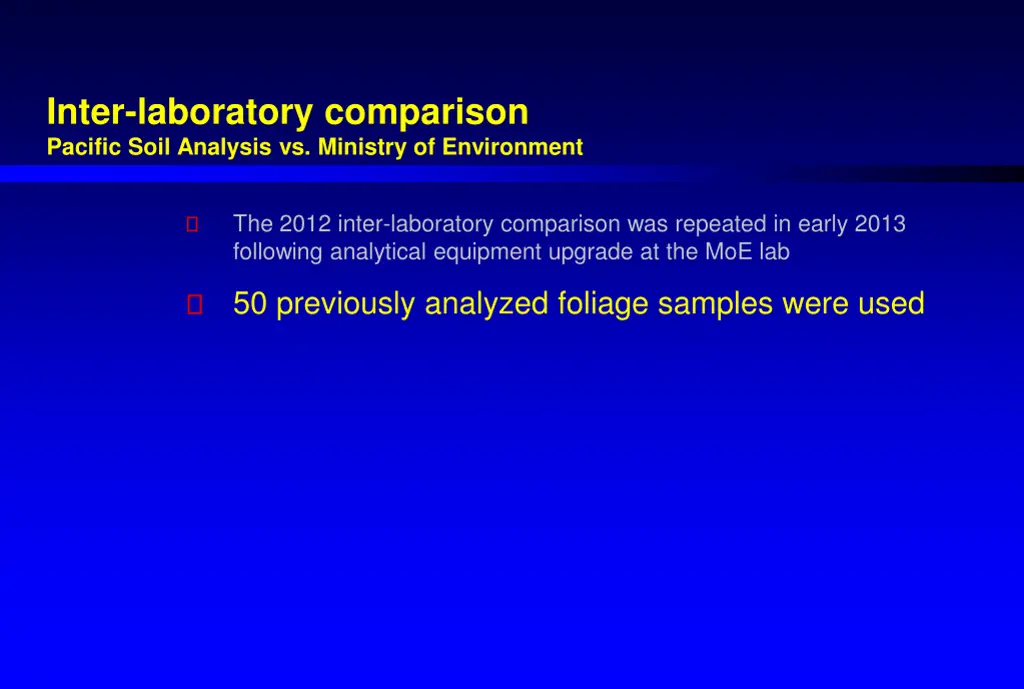 Inter-laboratory comparison
Pacific Soil Analysis vs. Ministry of Environment

The 2012 inter-laboratory comparison was repeated in early 2013 following analytical equipment upgrade at the MoE lab

50 previously analyzed foliage samples were used